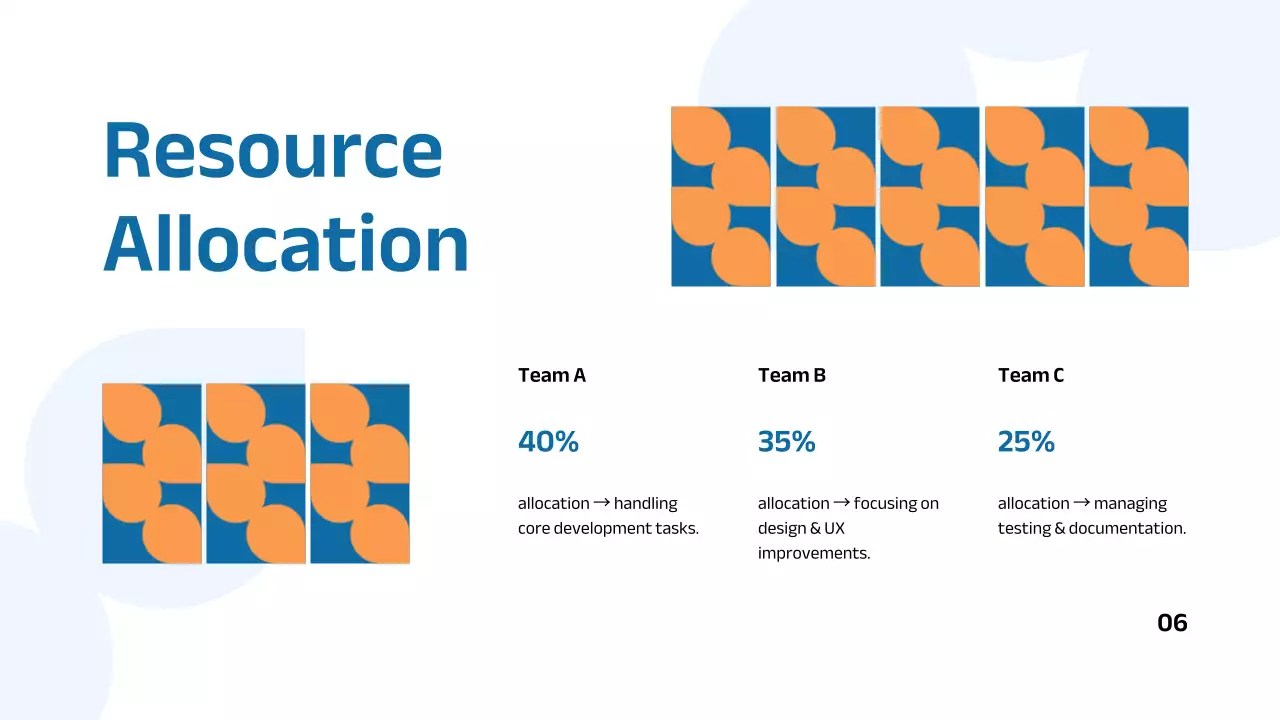 Resource Allocation

Team A

40%

allocation → handling core development tasks.

Team B

35%

allocation → focusing on design & UX improvements.

Team C

25%

allocation → managing testing & documentation.

06